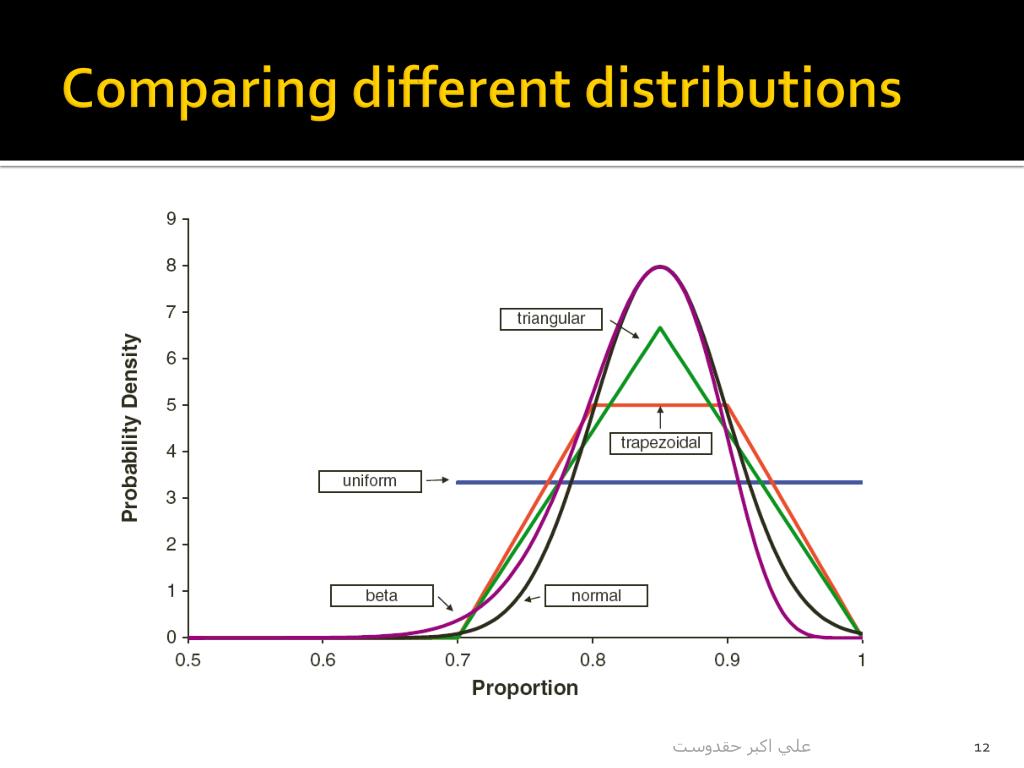 Comparing different distributions

Probability Density

9
8
7
6
5
4
3
2
1
0

triangular

trapezoidal

uniform

beta

normal

0.5
0.6
0.7
0.8
0.9
1

Proportion

علي اكبر حقدوست

12